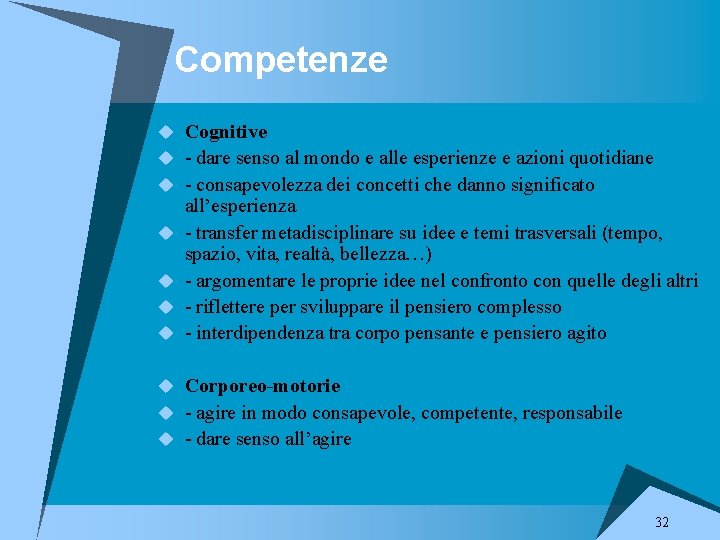 Competenze

Cognitive
- dare senso al mondo e alle esperienze e azioni quotidiane
- consapevolezza dei concetti che danno significato all’esperienza
- transfer metadisciplinare su idee e temi trasversali (tempo, spazio, vita, realtà, bellezza…)
- argomentare le proprie idee nel confronto con quelle degli altri
- riflettere per sviluppare il pensiero complesso
- interdipendenza tra corpo pensante e pensiero agito

Corporeo-motorie
- agire in modo consapevole, competente, responsabile
- dare senso all’agire

32